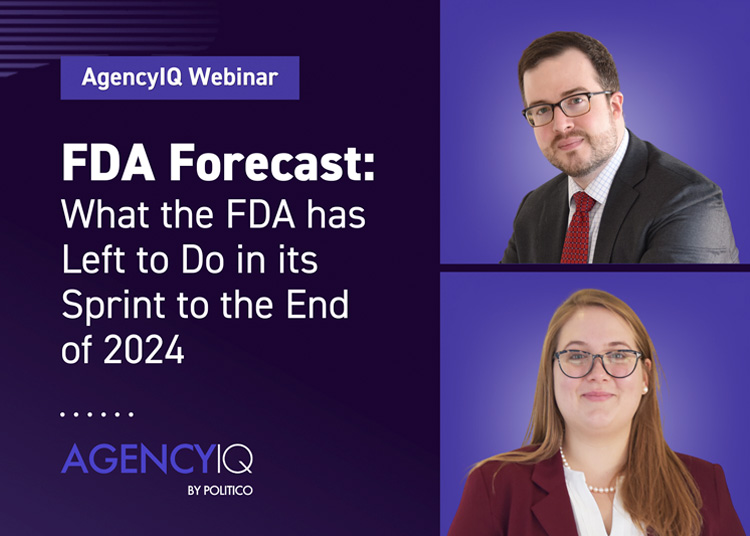 AgencyIQ Webinar

FDA Forecast: What the FDA has Left to Do in its Sprint to the End of 2024

AGENCYIQ
BY POLITICO